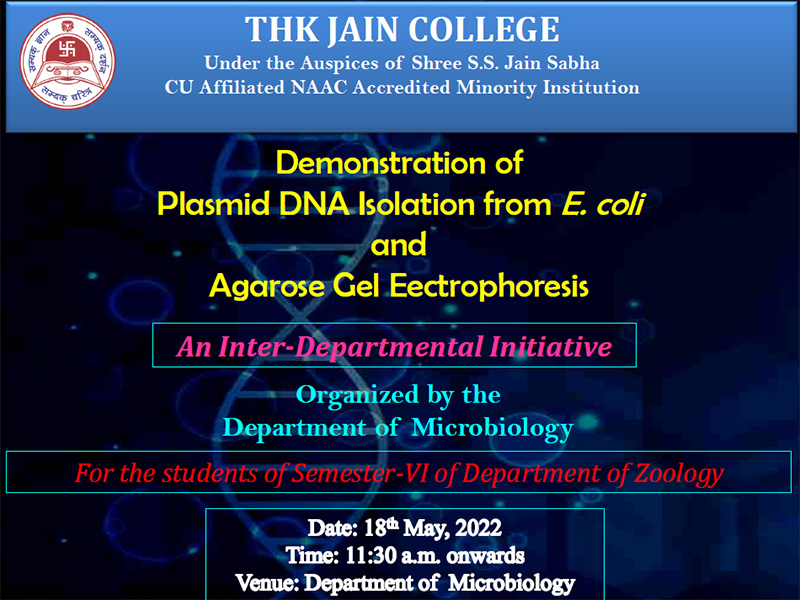 सम्यक् ज्ञान सम्यक् दर्शन सम्यक् चरित्र

THK JAIN COLLEGE
Under the Auspices of Shree S.S. Jain Sabha
CU Affiliated NAAC Accredited Minority Institution

Demonstration of
Plasmid DNA Isolation from E. coli
and
Agarose Gel Eectrophoresis

An Inter-Departmental Initiative

Organized by the
Department of Microbiology

For the students of Semester-VI of Department of Zoology

Date: 18$^{th}$ May, 2022
Time: 11:30 a.m. onwards
Venue: Department of Microbiology